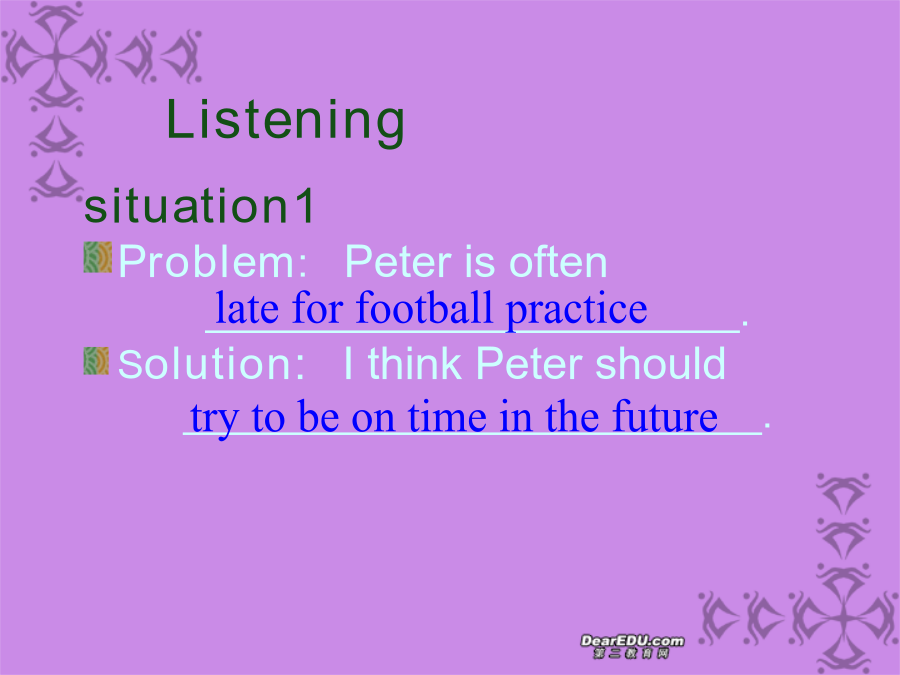 Listening

situation1

Problem: Peter is often late for football practice.

Solution: I think Peter should try to be on time in the future.

DearEDU.com
第二教育网